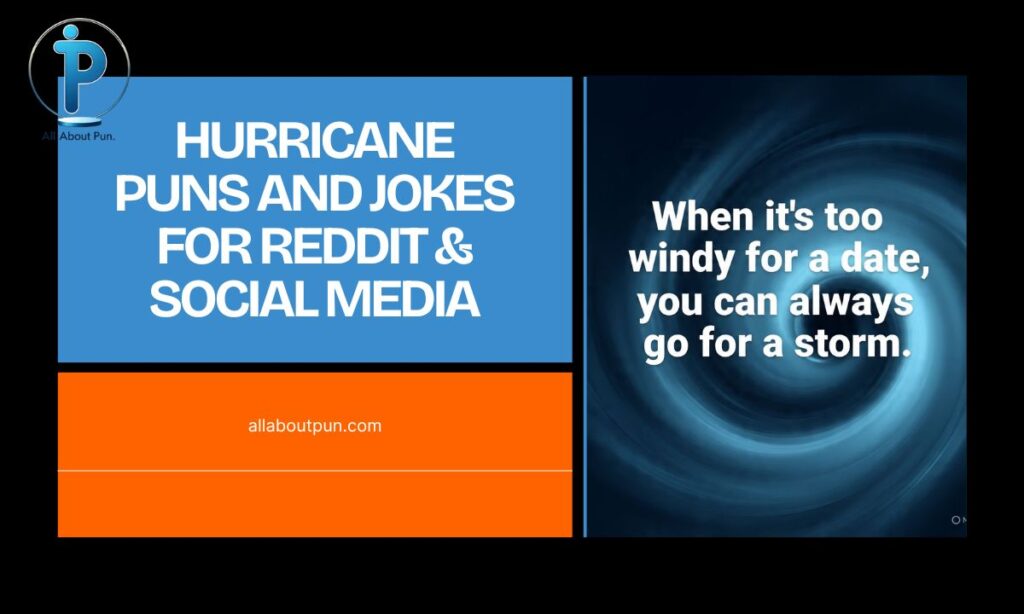 All About Pun.

HURRICANE PUNS AND JOKES FOR REDDIT & SOCIAL MEDIA

allaboutpun.com

When it's too windy for a date, you can always go for a storm.